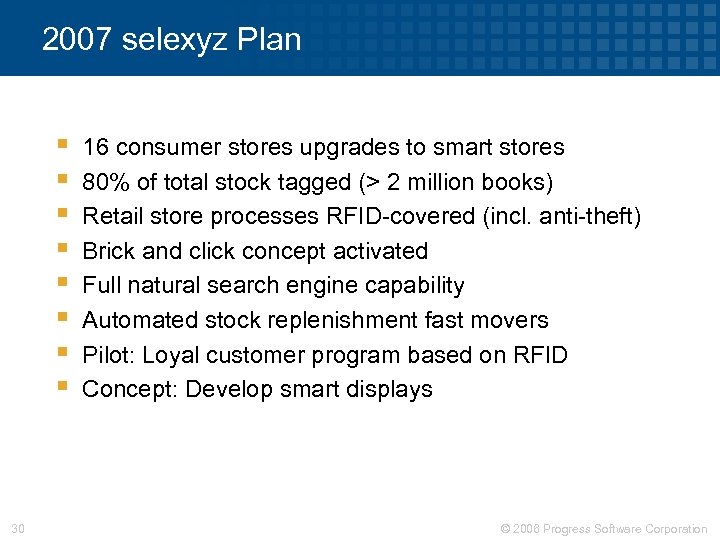 2007 selexyz Plan

- 16 consumer stores upgrades to smart stores
- 80% of total stock tagged (> 2 million books)
- Retail store processes RFID-covered (incl. anti-theft)
- Brick and click concept activated
- Full natural search engine capability
- Automated stock replenishment fast movers
- Pilot: Loyal customer program based on RFID
- Concept: Develop smart displays

30

© 2006 Progress Software Corporation